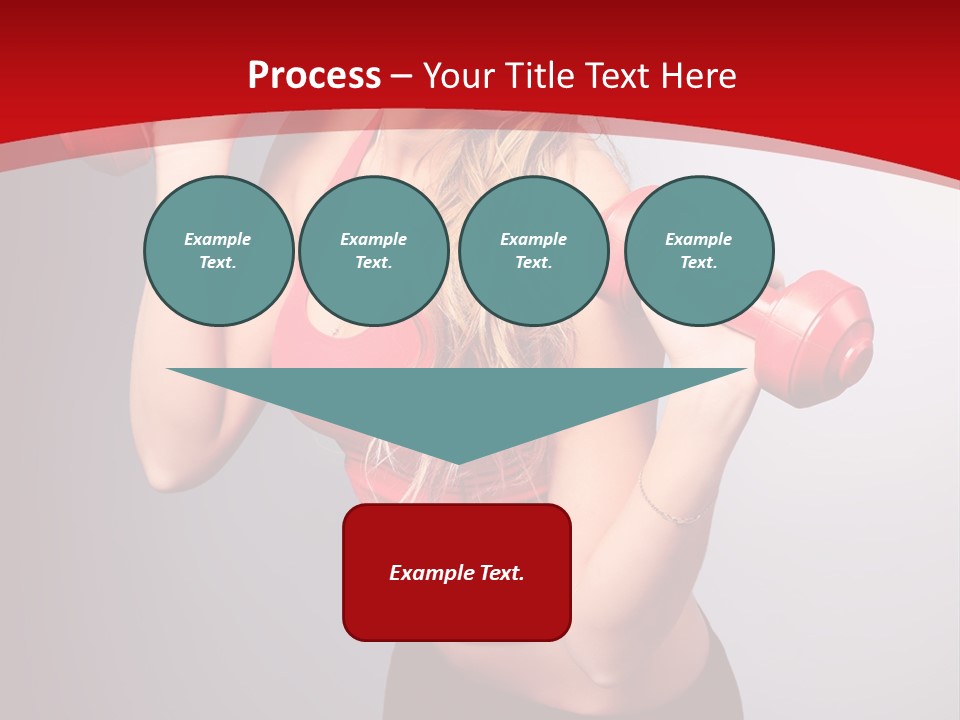 Process – Your Title Text Here

Example Text.

Example Text.

Example Text.

Example Text.

Example Text.